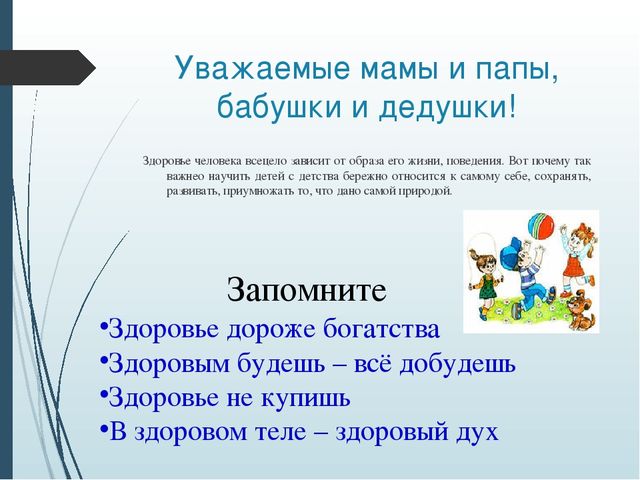 Уважаемые мамы и папы, бабушки и дедушки!

Здоровье человека всецело зависит от образа его жизни, поведения. Вот почему так важнео научить детей с детства бережно относится к самому себе, сохранять, развивать, приумножать то, что дано самой природой.

Запомните

•Здоровье дороже богатства
•Здоровым будешь – всё добудешь
•Здоровье не купишь
•В здоровом теле – здоровый дух